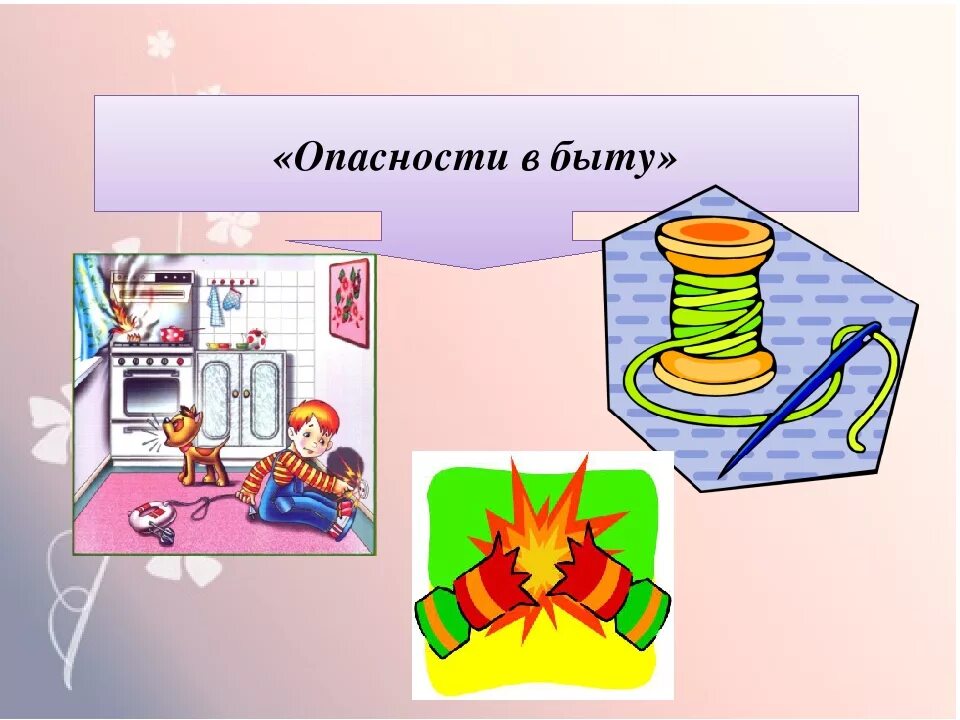 «Опасности в быту»